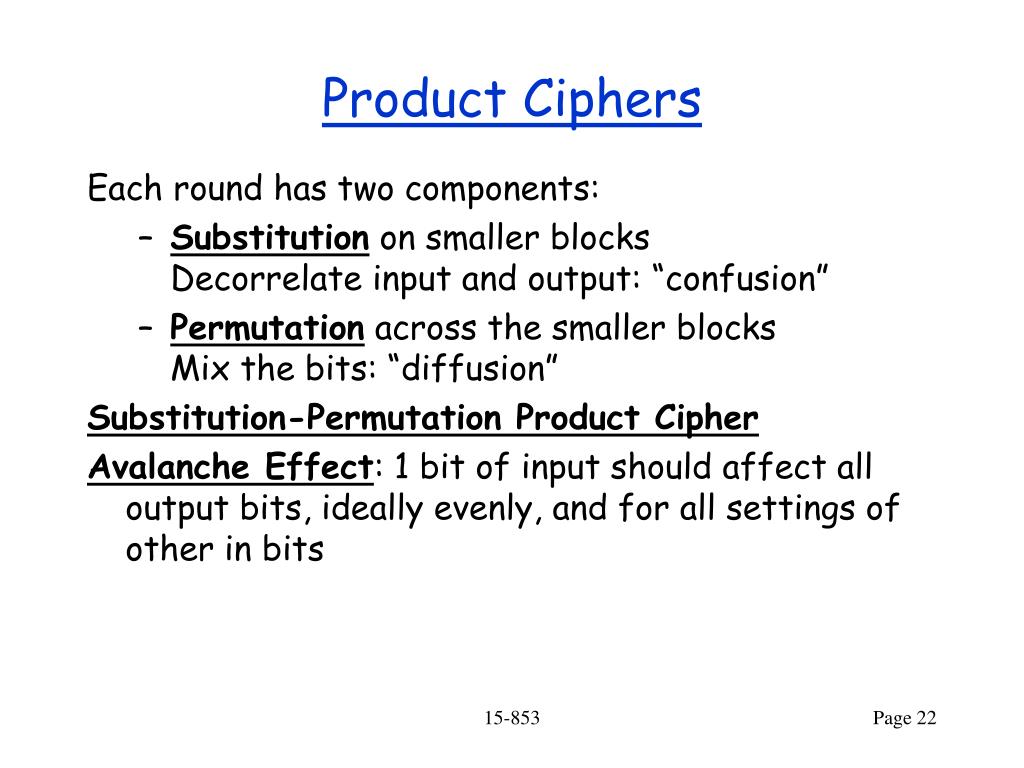 Product Ciphers

Each round has two components:

– Substitution on smaller blocks
Decorrelate input and output: “confusion”

– Permutation across the smaller blocks
Mix the bits: “diffusion”

Substitution-Permutation Product Cipher

Avalanche Effect: 1 bit of input should affect all output bits, ideally evenly, and for all settings of other in bits

15-853

Page 22